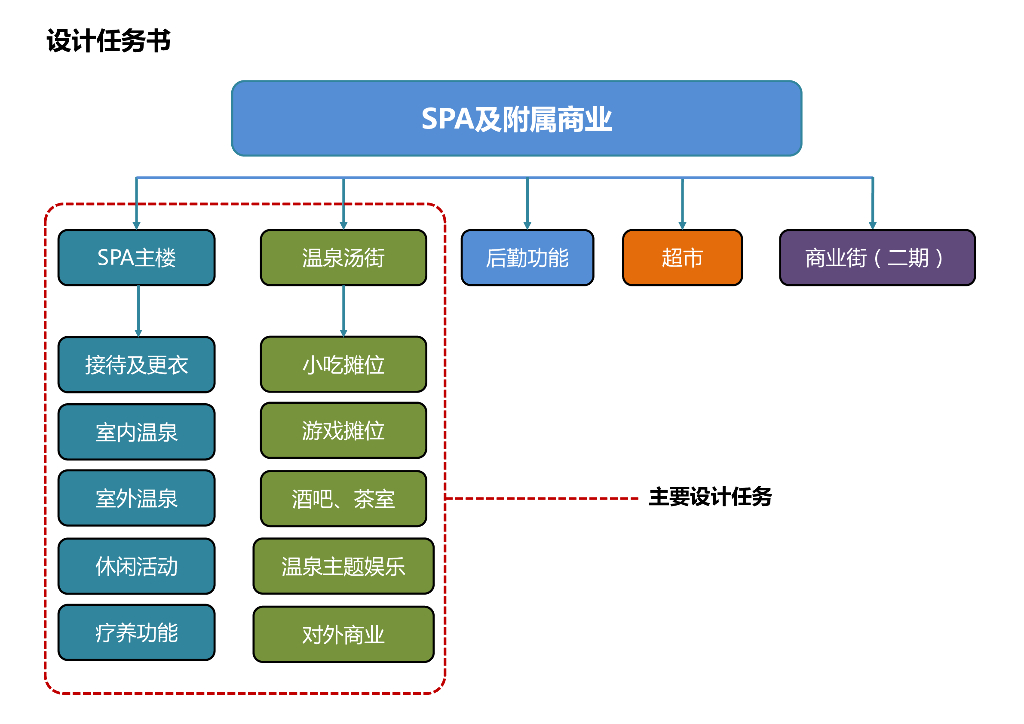 设计任务书

SPA及附属商业

SPA主楼
温泉汤街
后勤功能
超市
商业街（二期）

接待及更衣
室内温泉
室外温泉
休闲活动
疗养功能

小吃摊位
游戏摊位
酒吧、茶室
温泉主题娱乐
对外商业

主要设计任务